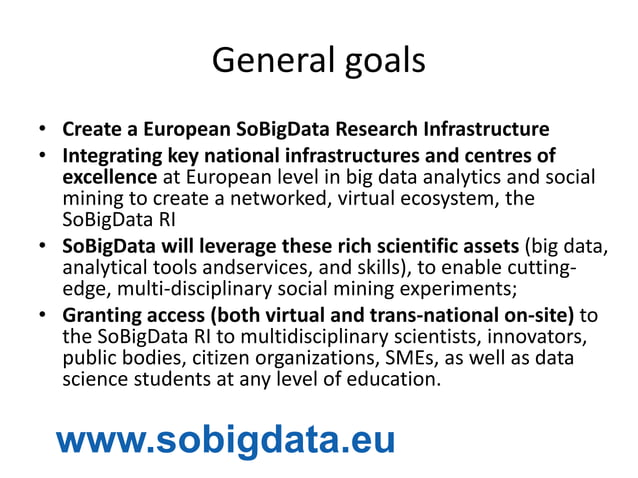 General goals

• Create a European SoBigData Research Infrastructure
• Integrating key national infrastructures and centres of excellence at European level in big data analytics and social mining to create a networked, virtual ecosystem, the SoBigData RI
• SoBigData will leverage these rich scientific assets (big data, analytical tools andservices, and skills), to enable cutting-edge, multi-disciplinary social mining experiments;
• Granting access (both virtual and trans-national on-site) to the SoBigData RI to multidisciplinary scientists, innovators, public bodies, citizen organizations, SMEs, as well as data science students at any level of education.

www.sobigdata.eu